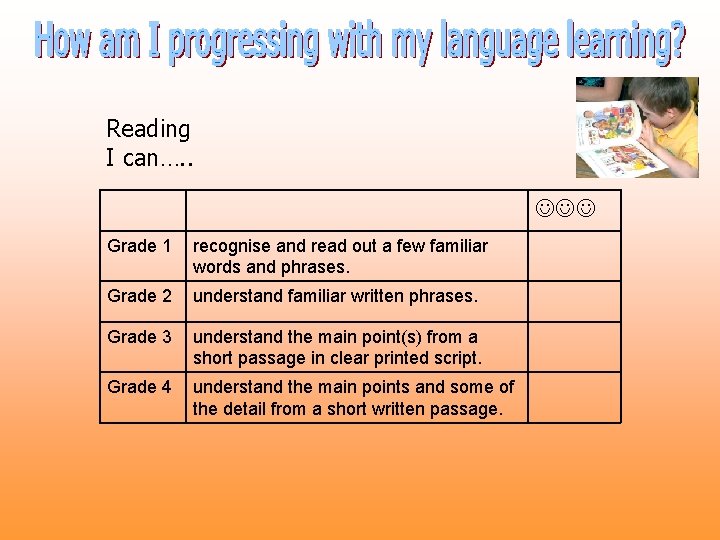 How am I progressing with my language learning?

Reading
I can…..

| | | ☺☺☺ |
|---|---|---|
| Grade 1 | recognise and read out a few familiar words and phrases. | |
| Grade 2 | understand familiar written phrases. | |
| Grade 3 | understand the main point(s) from a short passage in clear printed script. | |
| Grade 4 | understand the main points and some of the detail from a short written passage. | |